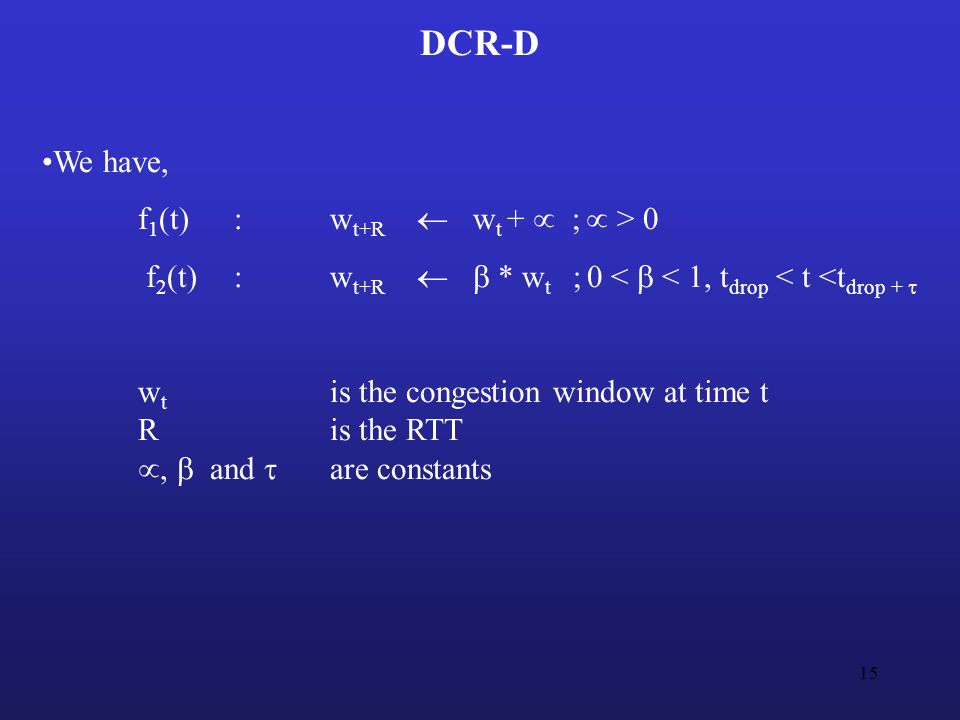 DCR-D

•We have,

$f_1(t)$ : $w_{t+R} \leftarrow w_t + \propto$ ; $\propto > 0$

$f_2(t)$ : $w_{t+R} \leftarrow \beta * w_t$ ; $0 < \beta < 1$, $t_{drop} < t < t_{drop + \tau}$

$w_t$ is the congestion window at time t
R is the RTT
$\propto$, $\beta$ and $\tau$ are constants

15